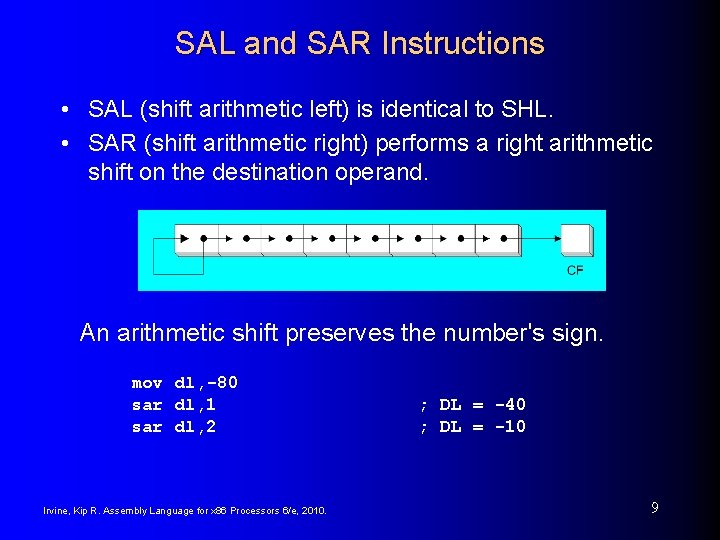 SAL and SAR Instructions

• SAL (shift arithmetic left) is identical to SHL.
• SAR (shift arithmetic right) performs a right arithmetic shift on the destination operand.

CF

An arithmetic shift preserves the number's sign.

mov dl,-80
sar dl,1 ; DL = -40
sar dl,2 ; DL = -10

Irvine, Kip R. Assembly Language for x86 Processors 6/e, 2010.

9